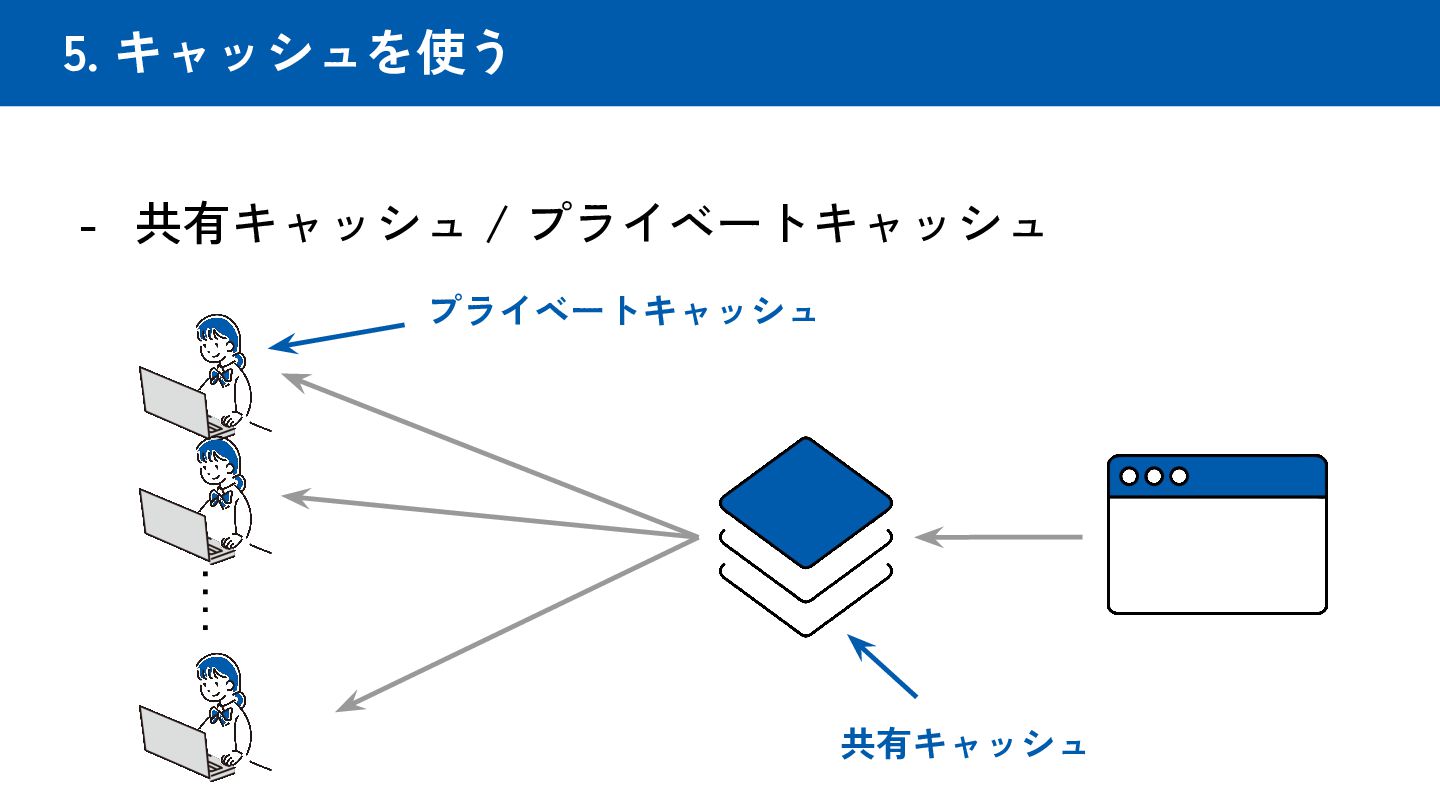 5. キャッシュを使う

- 共有キャッシュ / プライベートキャッシュ

プライベートキャッシュ

共有キャッシュ